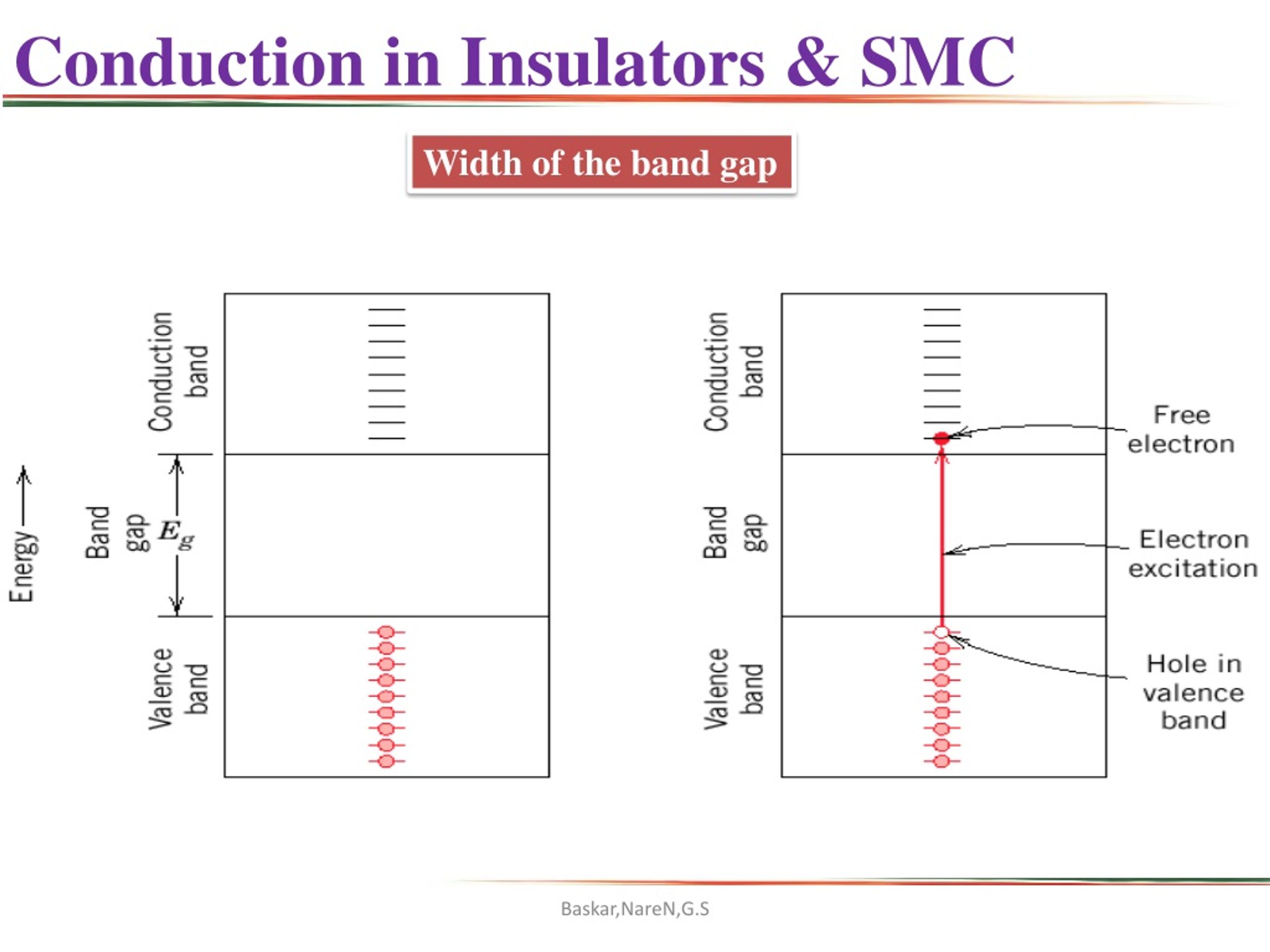 Conduction in Insulators & SMC

Width of the band gap

Energy

Conduction band

Band gap

$E_g$

Valence band

Conduction band

Band gap

Valence band

Free electron

Electron excitation

Hole in valence band

Baskar,NareN,G.S